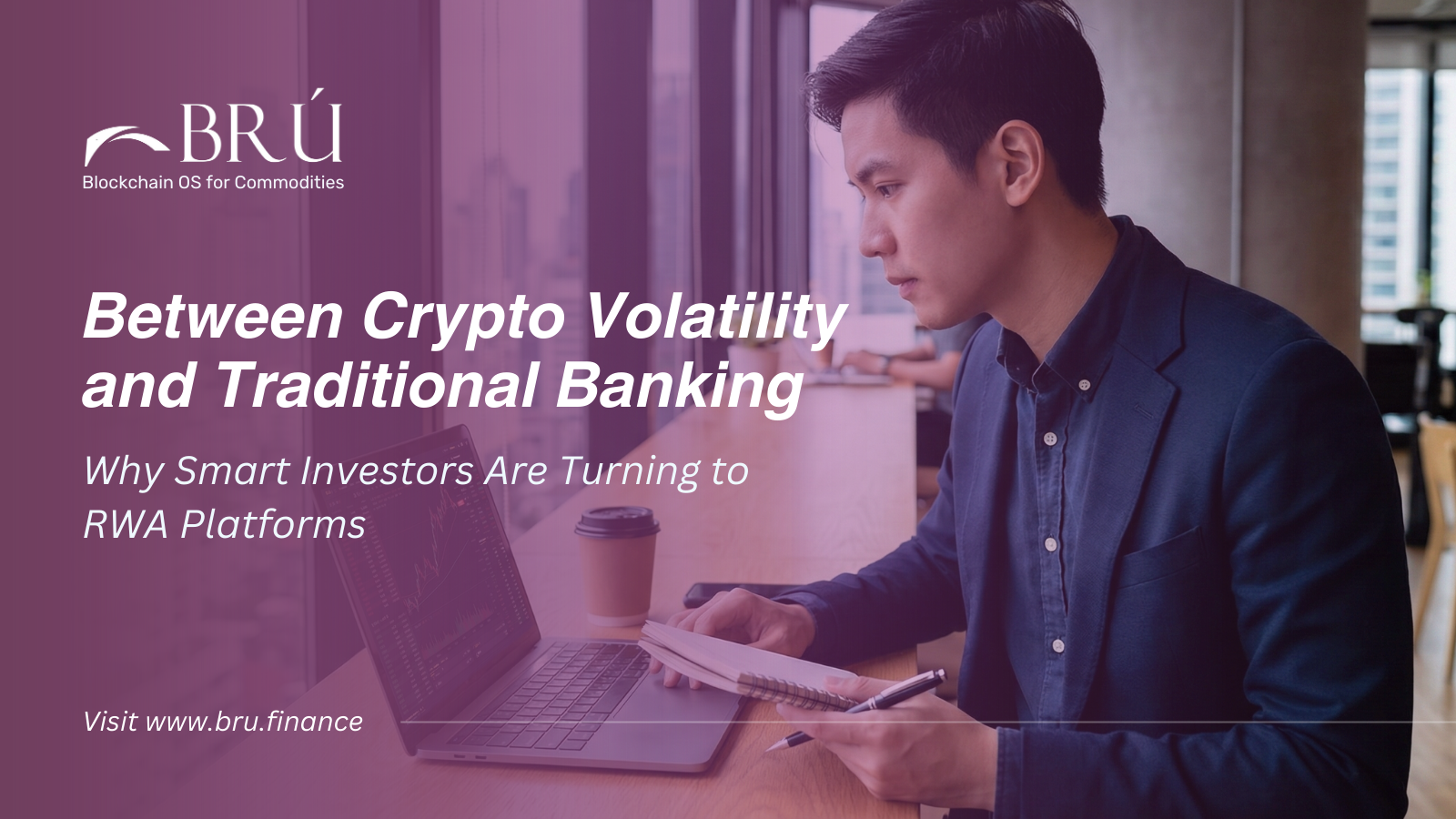 BRÚ
Blockchain OS for Commodities

Between Crypto Volatility and Traditional Banking

Why Smart Investors Are Turning to RWA Platforms

Visit www.bru.finance